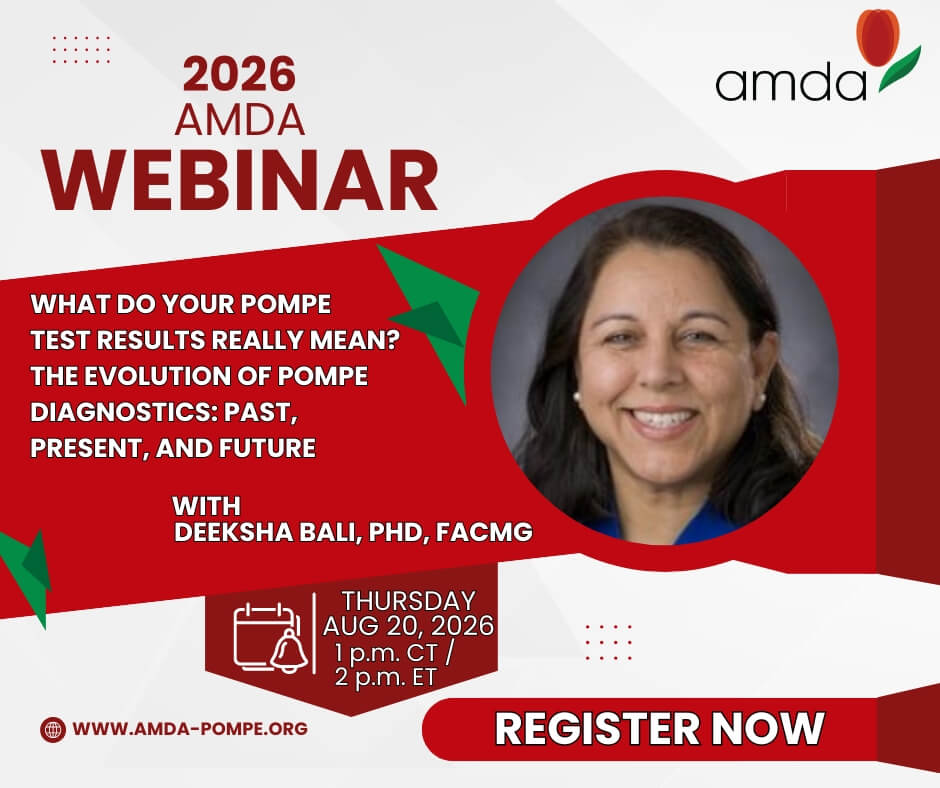 2026
AMDA
WEBINAR

amda

WHAT DO YOUR POMPE TEST RESULTS REALLY MEAN? THE EVOLUTION OF POMPE DIAGNOSTICS: PAST, PRESENT, AND FUTURE

WITH
DEEKSHA BALI, PHD, FACMG

THURSDAY
AUG 20, 2026
1 p.m. CT /
2 p.m. ET

WWW.AMDA-POMPE.ORG

REGISTER NOW